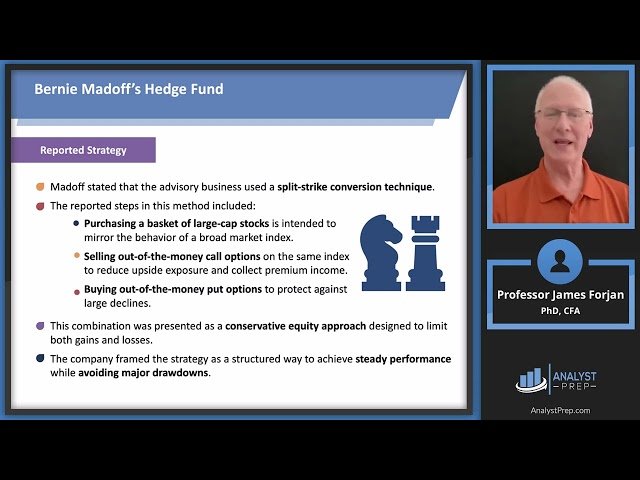 Bernie Madoff's Hedge Fund

Reported Strategy

Madoff stated that the advisory business used a split-strike conversion technique.

The reported steps in this method included:

Purchasing a basket of large-cap stocks is intended to mirror the behavior of a broad market index.

Selling out-of-the-money call options on the same index to reduce upside exposure and collect premium income.

Buying out-of-the-money put options to protect against large declines.

This combination was presented as a conservative equity approach designed to limit both gains and losses.

The company framed the strategy as a structured way to achieve steady performance while avoiding major drawdowns.

Professor James Forjan
PhD, CFA

ANALYST PREP

AnalystPrep.com